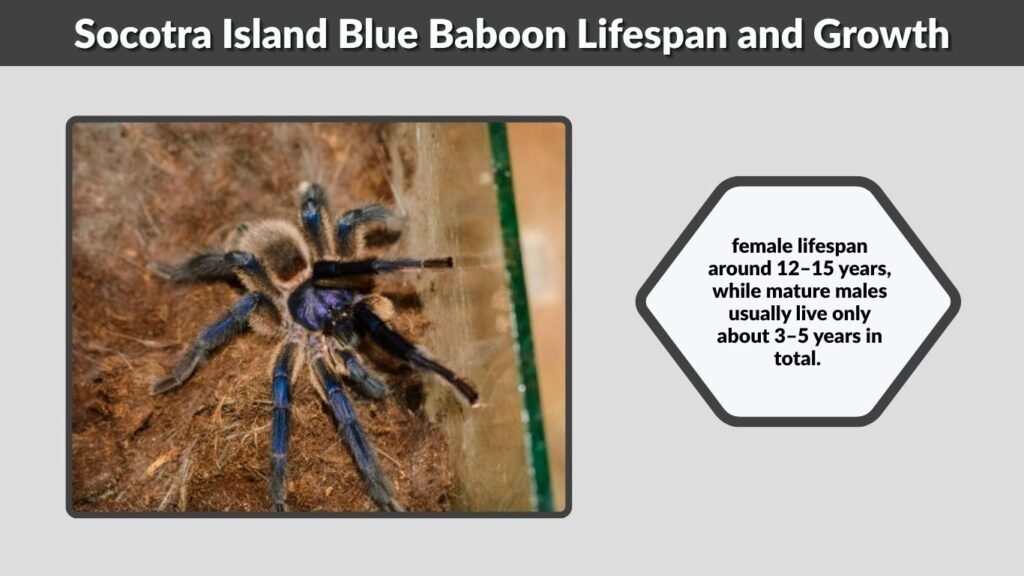 Socotra Island Blue Baboon Lifespan and Growth

female lifespan around 12–15 years, while mature males usually live only about 3–5 years in total.